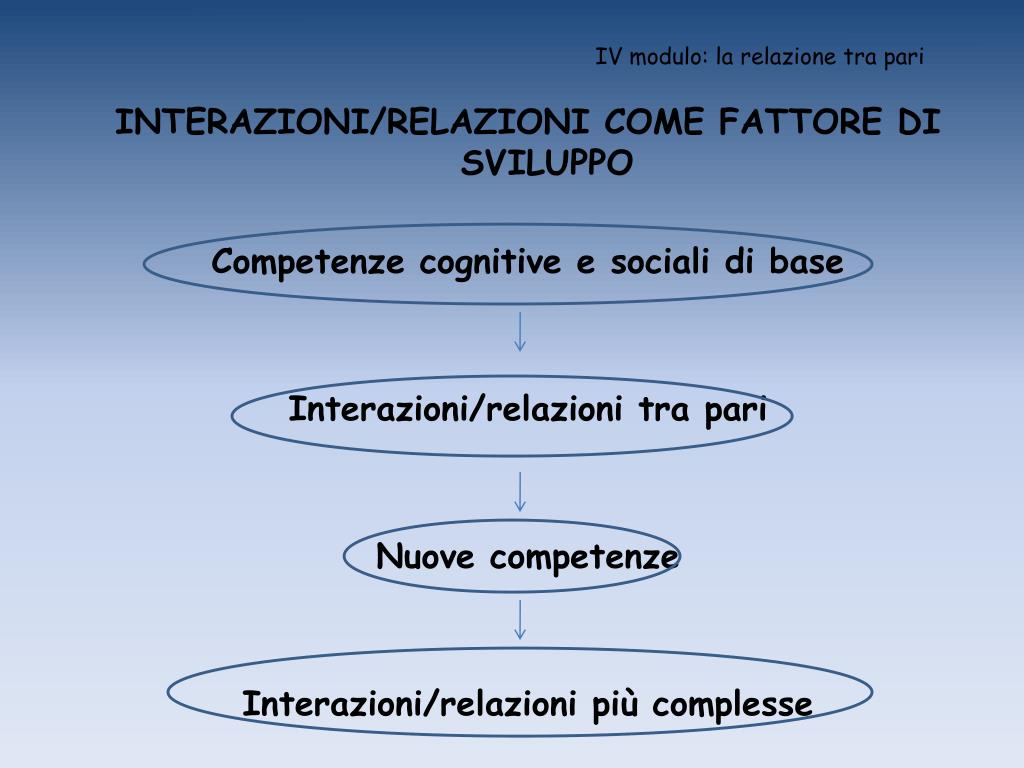 IV modulo: la relazione tra pari

INTERAZIONI/RELAZIONI COME FATTORE DI SVILUPPO

Competenze cognitive e sociali di base

Interazioni/relazioni tra pari

Nuove competenze

Interazioni/relazioni più complesse